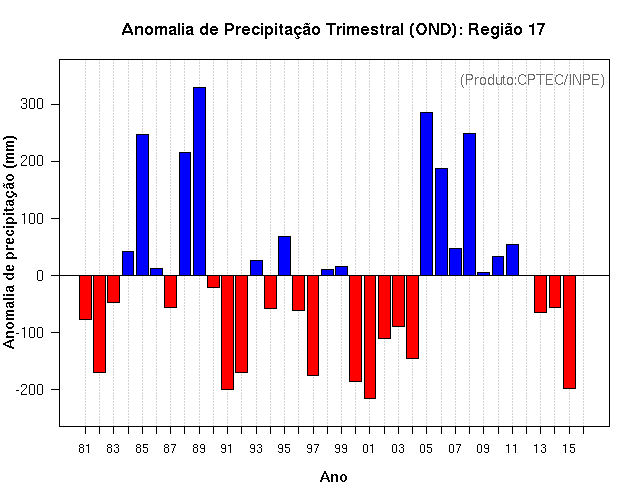 Anomalia de Precipitação Trimestral (OND): Região 17

(Produto:CPTEC/INPE)

Anomalia de precipitação (mm)

300
200
100
0
-100
-200

81 83 85 87 89 91 93 95 97 99 01 03 05 07 09 11 13 15

Ano